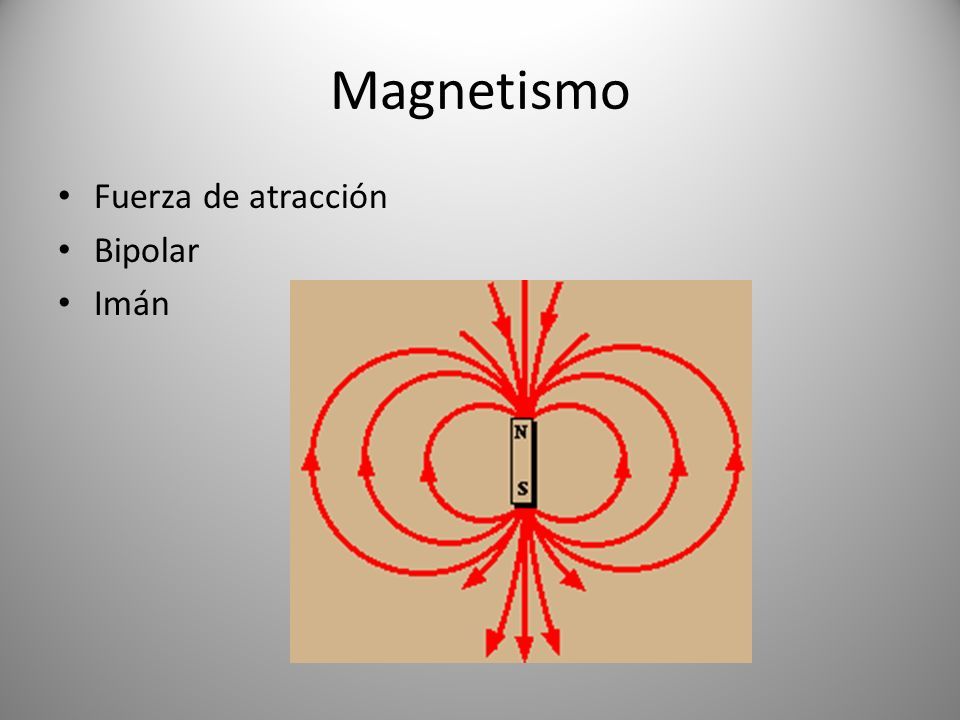 Magnetismo

• Fuerza de atracción
• Bipolar
• Imán

N
S